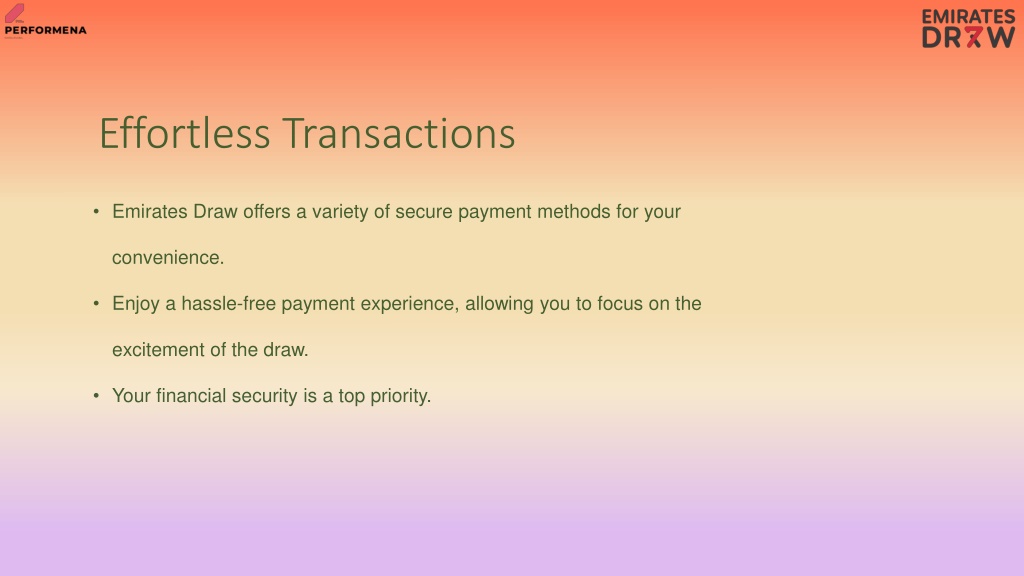 PERFORMENA

EMIRATES
DR7W

Effortless Transactions

• Emirates Draw offers a variety of secure payment methods for your convenience.
• Enjoy a hassle-free payment experience, allowing you to focus on the excitement of the draw.
• Your financial security is a top priority.